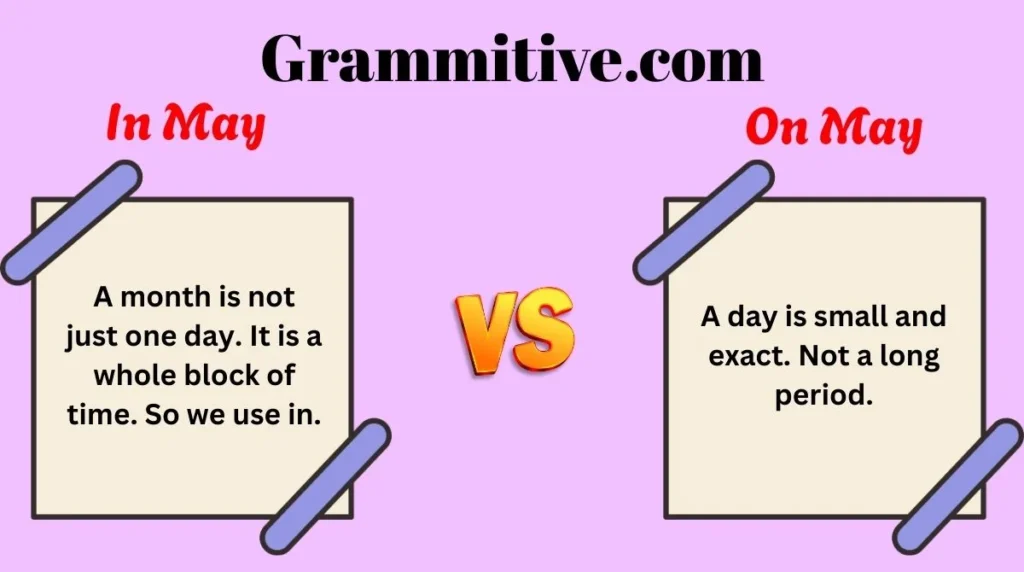 Grammitive.com

In May

A month is not just one day. It is a whole block of time. So we use in.

VS

On May

A day is small and exact. Not a long period.